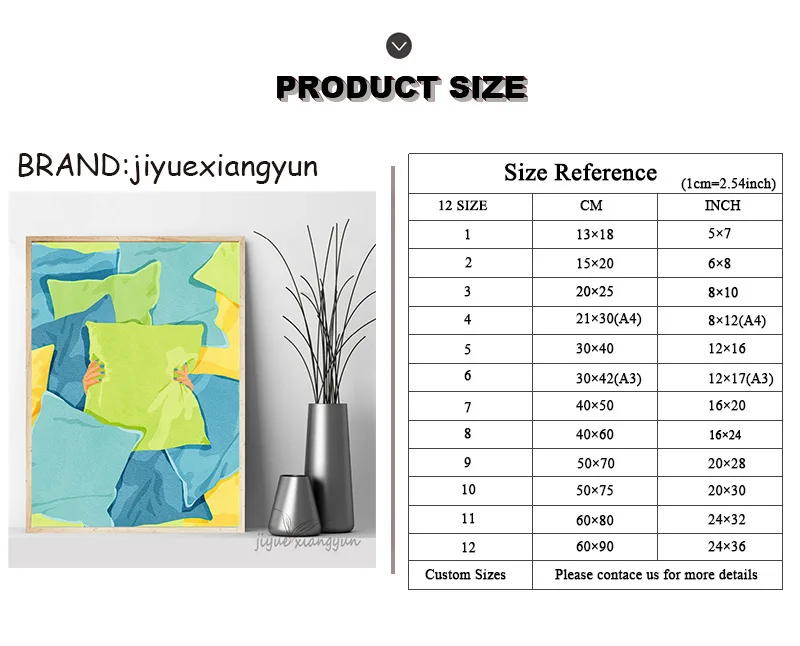 PRODUCT SIZE

BRAND:jiyuexiangyun

jiyue xiangyun

Size Reference (1cm=2.54inch)

| 12 SIZE | CM | INCH |
|---|---|---|
| 1 | 13×18 | 5×7 |
| 2 | 15×20 | 6×8 |
| 3 | 20×25 | 8×10 |
| 4 | 21×30(A4) | 8×12(A4) |
| 5 | 30×40 | 12×16 |
| 6 | 30×42(A3) | 12×17(A3) |
| 7 | 40×50 | 16×20 |
| 8 | 40×60 | 16×24 |
| 9 | 50×70 | 20×28 |
| 10 | 50×75 | 20×30 |
| 11 | 60×80 | 24×32 |
| 12 | 60×90 | 24×36 |
| Custom Sizes | Please contace us for more details | |